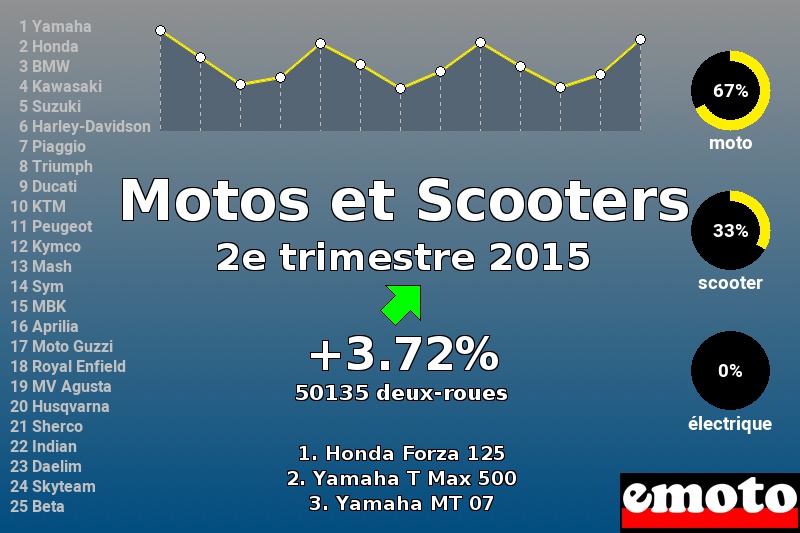 1 Yamaha
2 Honda
3 BMW
4 Kawasaki
5 Suzuki
6 Harley-Davidson
7 Piaggio
8 Triumph
9 Ducati
10 KTM
11 Peugeot
12 Kymco
13 Mash
14 Sym
15 MBK
16 Aprilia
17 Moto Guzzi
18 Royal Enfield
19 MV Agusta
20 Husqvarna
21 Sherco
22 Indian
23 Daelim
24 Skyteam
25 Beta

Motos et Scooters
2e trimestre 2015

+3.72%
50135 deux-roues

1. Honda Forza 125
2. Yamaha T Max 500
3. Yamaha MT 07

67%
moto

33%
scooter

0%
électrique

emoto